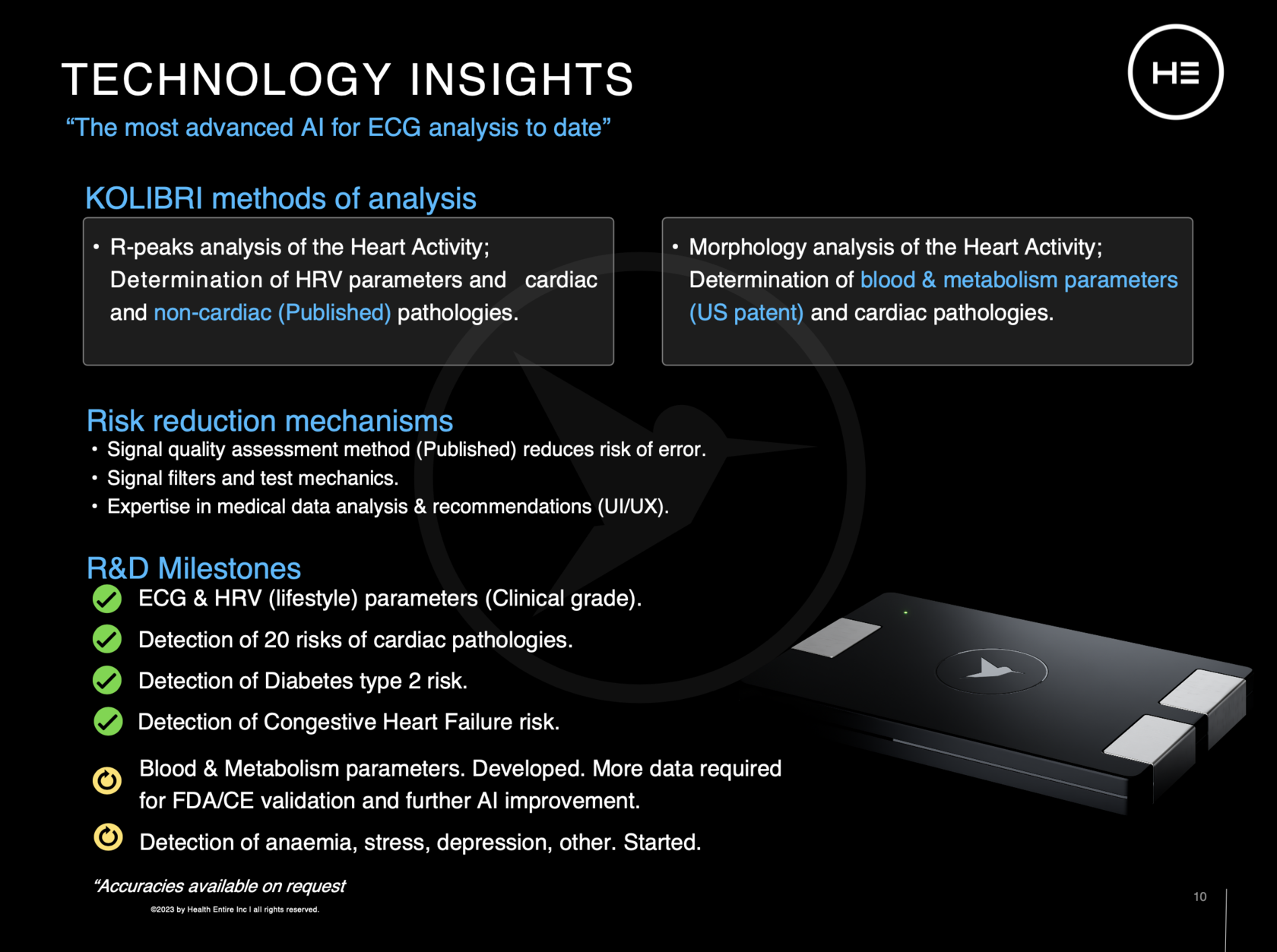 TECHNOLOGY INSIGHTS

HE

“The most advanced AI for ECG analysis to date”

KOLIBRI methods of analysis

• R-peaks analysis of the Heart Activity; Determination of HRV parameters and cardiac and non-cardiac (Published) pathologies.

• Morphology analysis of the Heart Activity; Determination of blood & metabolism parameters (US patent) and cardiac pathologies.

Risk reduction mechanisms

• Signal quality assessment method (Published) reduces risk of error.
• Signal filters and test mechanics.
• Expertise in medical data analysis & recommendations (UI/UX).

R&D Milestones

ECG & HRV (lifestyle) parameters (Clinical grade).

Detection of 20 risks of cardiac pathologies.

Detection of Diabetes type 2 risk.

Detection of Congestive Heart Failure risk.

Blood & Metabolism parameters. Developed. More data required for FDA/CE validation and further AI improvement.

Detection of anaemia, stress, depression, other. Started.

“Accuracies available on request

©2023 by Health Entire Inc I all rights reserved.

10